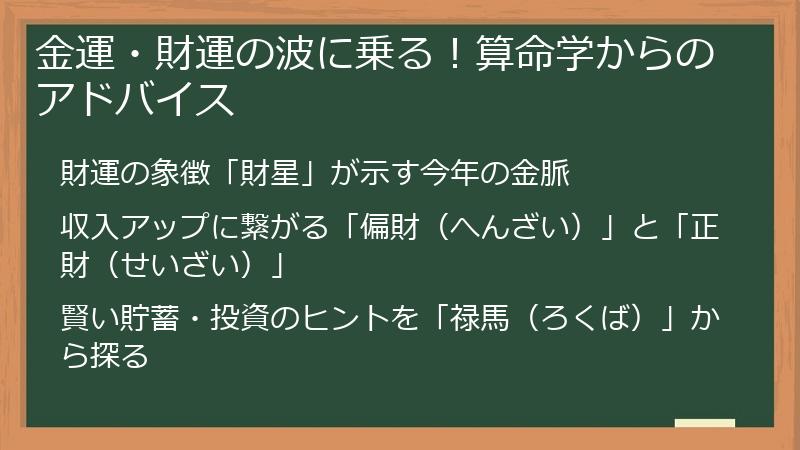 金運・財運の波に乗る！算命学からのアドバイス

財運の象徴「財星」が示す今年の金脈

収入アップに繋がる「偏財（へんざい）」と「正財（せいざい）」

賢い貯蓄・投資のヒントを「禄馬（ろくば）」から探る